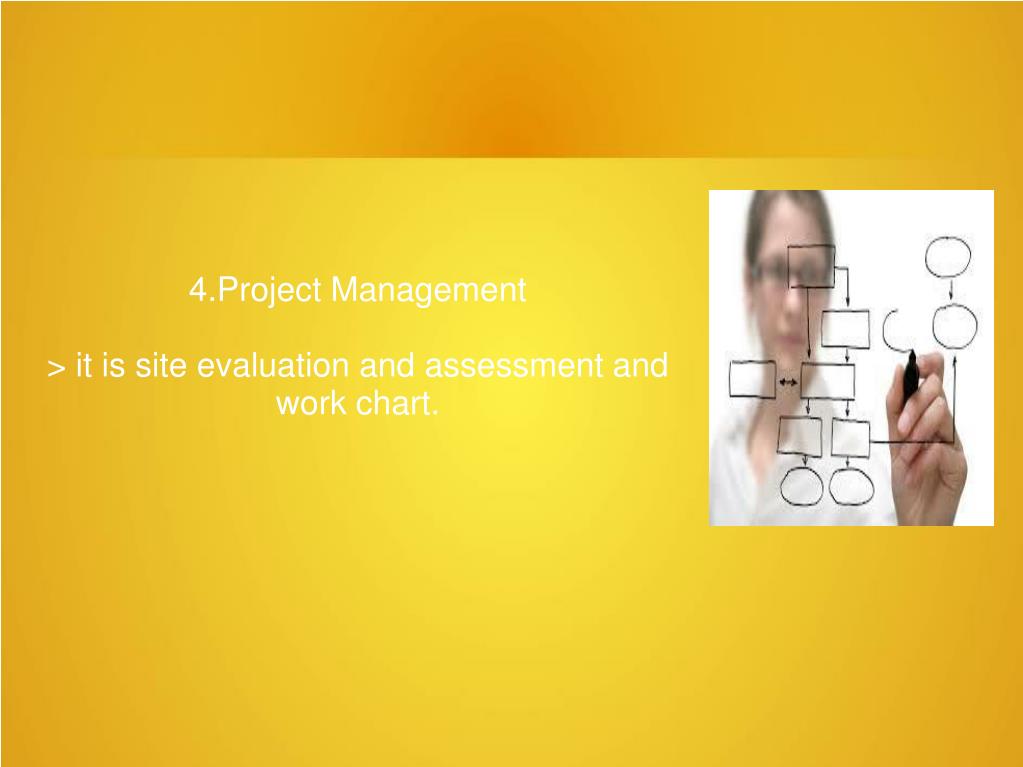 4.Project Management

> it is site evaluation and assessment and work chart.